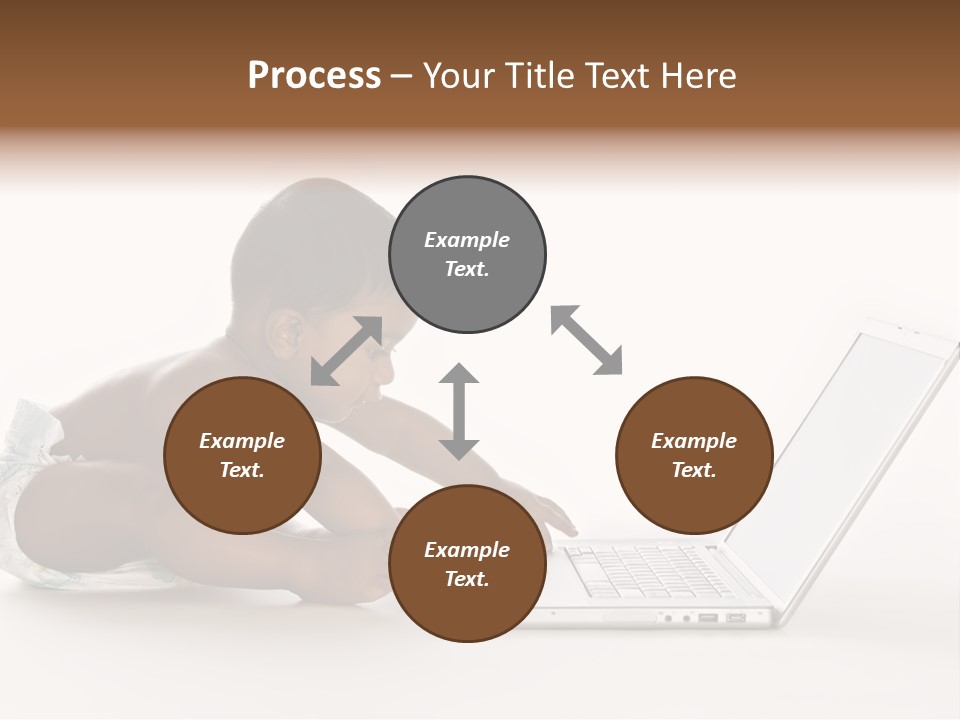 Process – Your Title Text Here

Example Text.

Example Text.

Example Text.

Example Text.